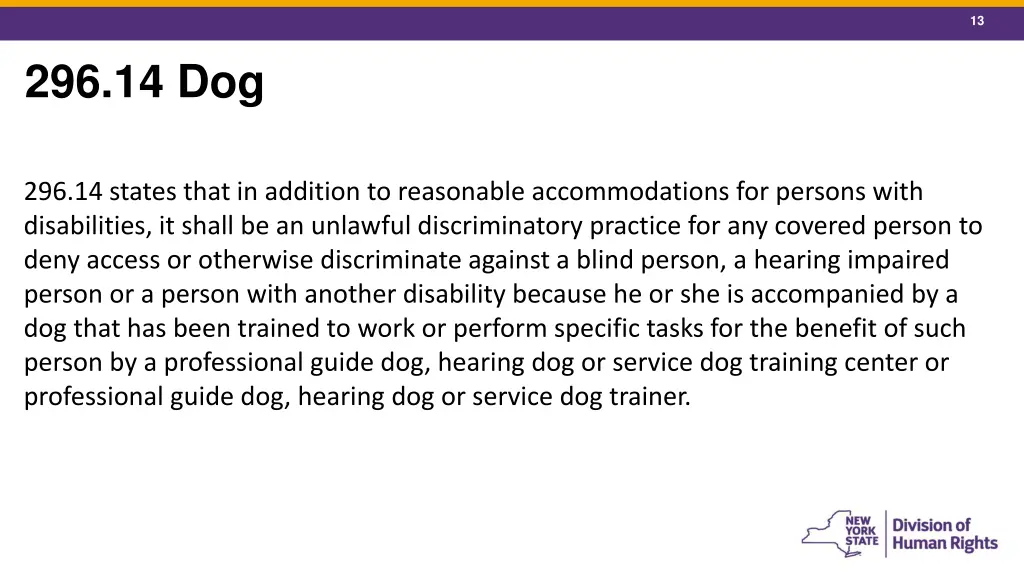 13

296.14 Dog

296.14 states that in addition to reasonable accommodations for persons with disabilities, it shall be an unlawful discriminatory practice for any covered person to deny access or otherwise discriminate against a blind person, a hearing impaired person or a person with another disability because he or she is accompanied by a dog that has been trained to work or perform specific tasks for the benefit of such person by a professional guide dog, hearing dog or service dog training center or professional guide dog, hearing dog or service dog trainer.

NEW YORK STATE Division of Human Rights